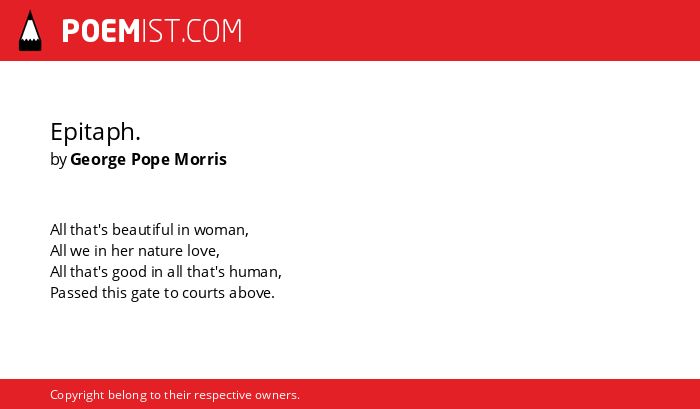 POEMIST.COM

Epitaph.
by George Pope Morris

All that's beautiful in woman,
All we in her nature love,
All that's good in all that's human,
Passed this gate to courts above.

Copyright belong to their respective owners.